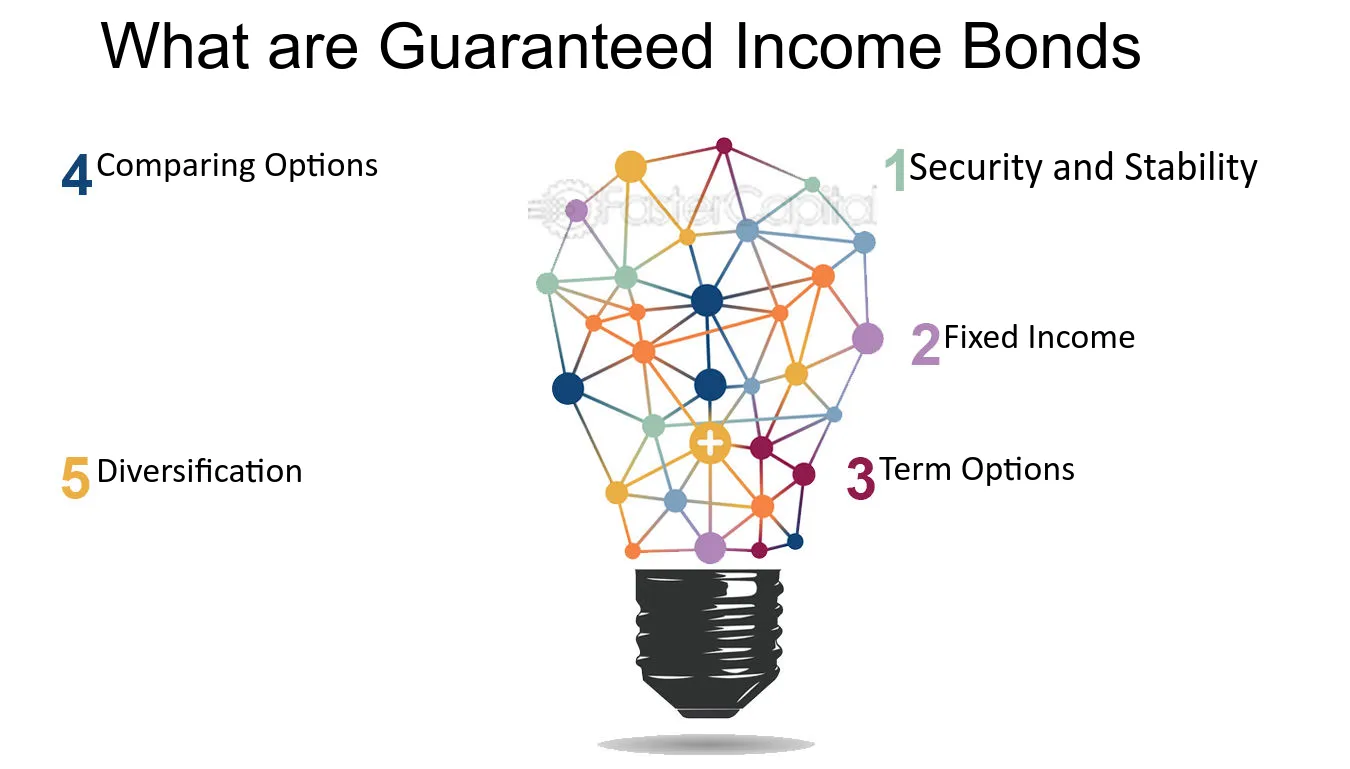 What are Guaranteed Income Bonds

4 Comparing Options

5 Diversification

1 Security and Stability

2 Fixed Income

3 Term Options

FasterCapital